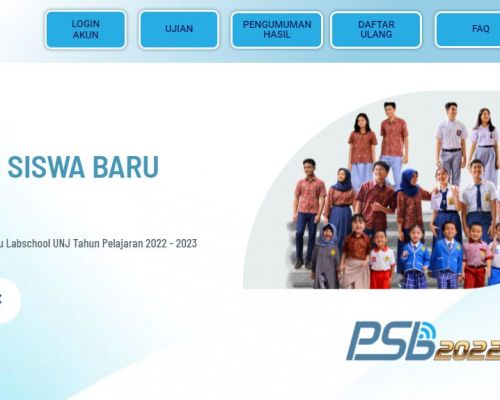 LOGIN AKUN

UJIAN

PENGUMUMAN HASIL

DAFTAR ULANG

FAQ

SISWA BARU

u Labschool UNJ Tahun Pelajaran 2022 - 2023

PSB 2022